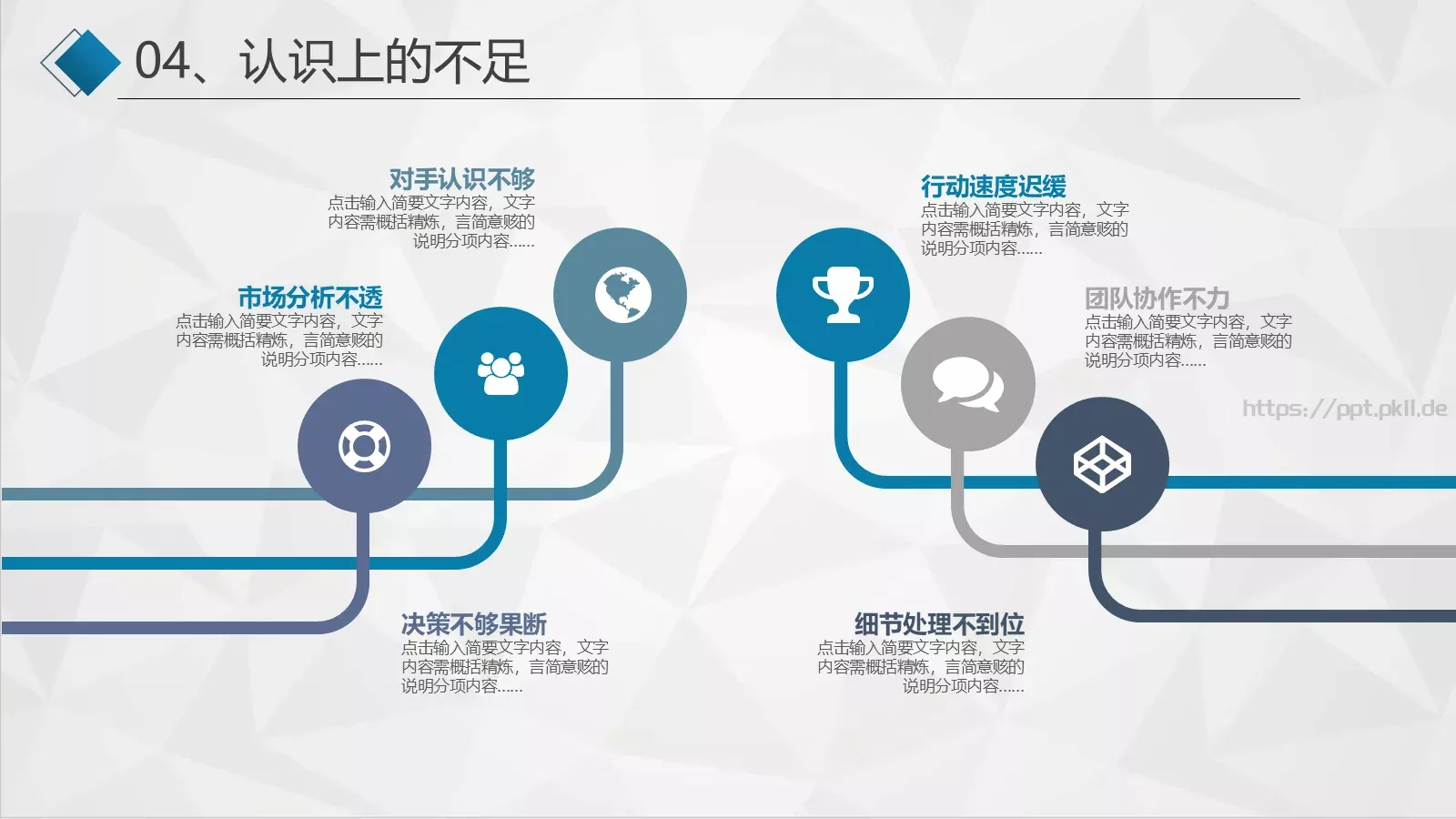 04、认识上的不足

对手认识不够
点击输入简要文字内容，文字内容需概括精炼，言简意赅的说明分项内容……

市场分析不透
点击输入简要文字内容，文字内容需概括精炼，言简意赅的说明分项内容……

决策不够果断
点击输入简要文字内容，文字内容需概括精炼，言简意赅的说明分项内容……

行动速度迟缓
点击输入简要文字内容，文字内容需概括精炼，言简意赅的说明分项内容……

团队协作不力
点击输入简要文字内容，文字内容需概括精炼，言简意赅的说明分项内容……

https://ppt.pkll.de

细节处理不到位
点击输入简要文字内容，文字内容需概括精炼，言简意赅的说明分项内容……